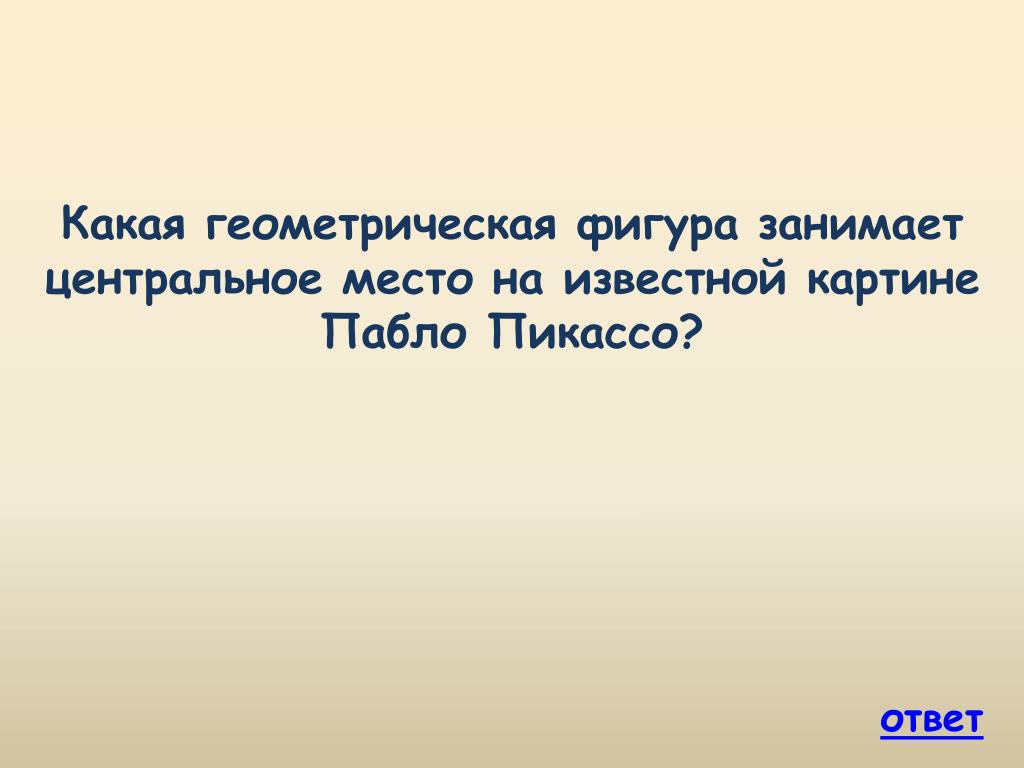 Какая геометрическая фигура занимает центральное место на известной картине Пабло Пикассо?

ответ